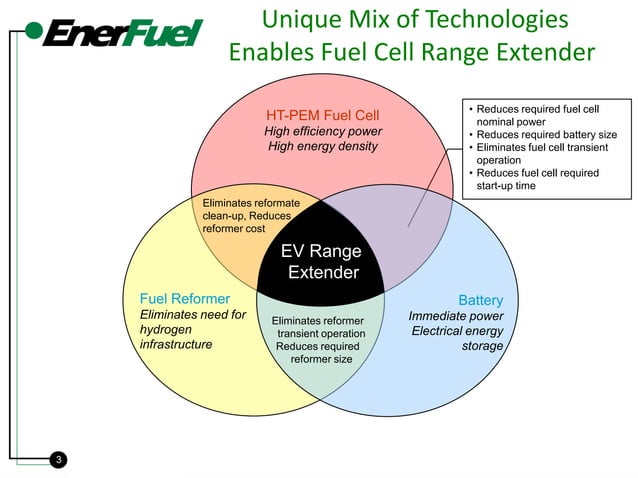 EnerFuel

Unique Mix of Technologies Enables Fuel Cell Range Extender

HT-PEM Fuel Cell
High efficiency power
High energy density

• Reduces required fuel cell nominal power
• Reduces required battery size
• Eliminates fuel cell transient operation
• Reduces fuel cell required start-up time

Eliminates reformate clean-up, Reduces reformer cost

EV Range Extender

Fuel Reformer
Eliminates need for hydrogen infrastructure

Eliminates reformer transient operation
Reduces required reformer size

Battery
Immediate power
Electrical energy storage

3